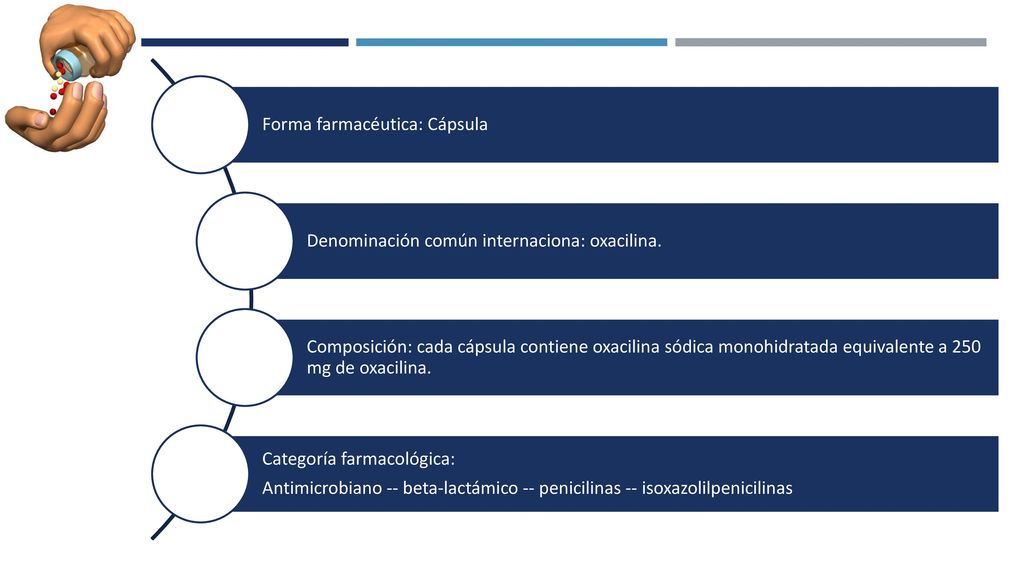 Forma farmacéutica: Cápsula

Denominación común internaciona: oxacilina.

Composición: cada cápsula contiene oxacilina sódica monohidratada equivalente a 250 mg de oxacilina.

Categoría farmacológica:

Antimicrobiano -- beta-lactámico -- penicilinas -- isoxazolilpenicilinas